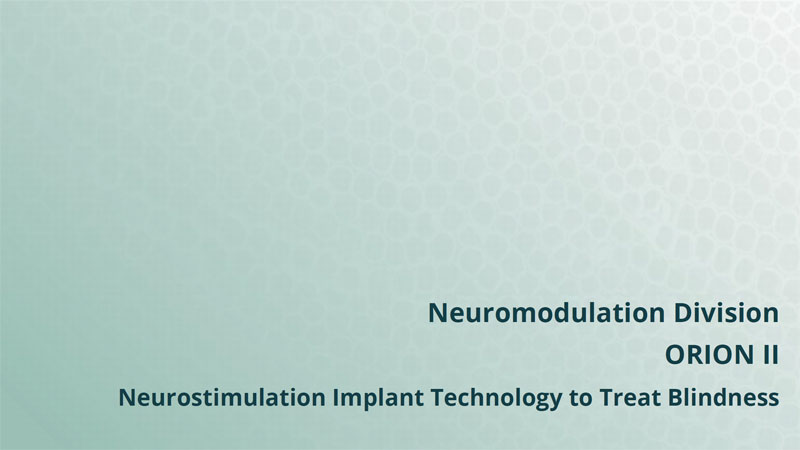 Neuromodulation Division
ORION II
Neurostimulation Implant Technology to Treat Blindness